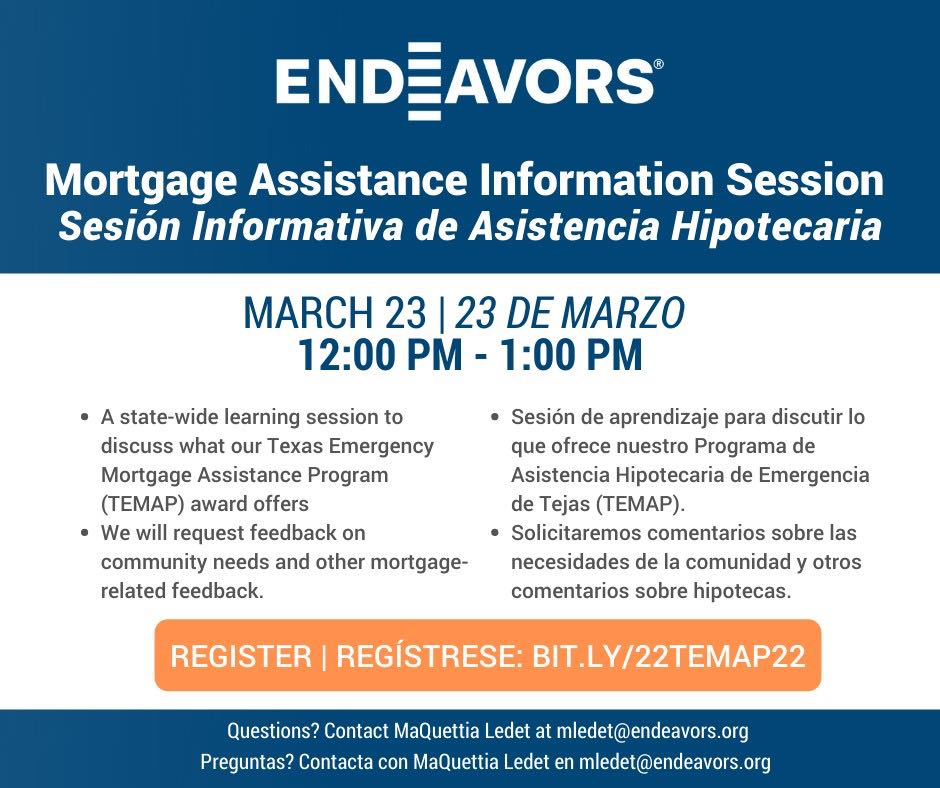 ENDEAVORS®

Mortgage Assistance Information Session
Sesión Informativa de Asistencia Hipotecaria

MARCH 23 | 23 DE MARZO
12:00 PM - 1:00 PM

- A state-wide learning session to discuss what our Texas Emergency Mortgage Assistance Program (TEMAP) award offers
- We will request feedback on community needs and other mortgage-related feedback.

- Sesión de aprendizaje para discutir lo que ofrece nuestro Programa de Asistencia Hipotecaria de Emergencia de Tejas (TEMAP).
- Solicitaremos comentarios sobre las necesidades de la comunidad y otros comentarios sobre hipotecas.

REGISTER | REGÍSTRESE: BIT.LY/22TEMAP22

Questions? Contact MaQuettia Ledet at mledet@endeavors.org
Preguntas? Contacta con MaQuettia Ledet en mledet@endeavors.org